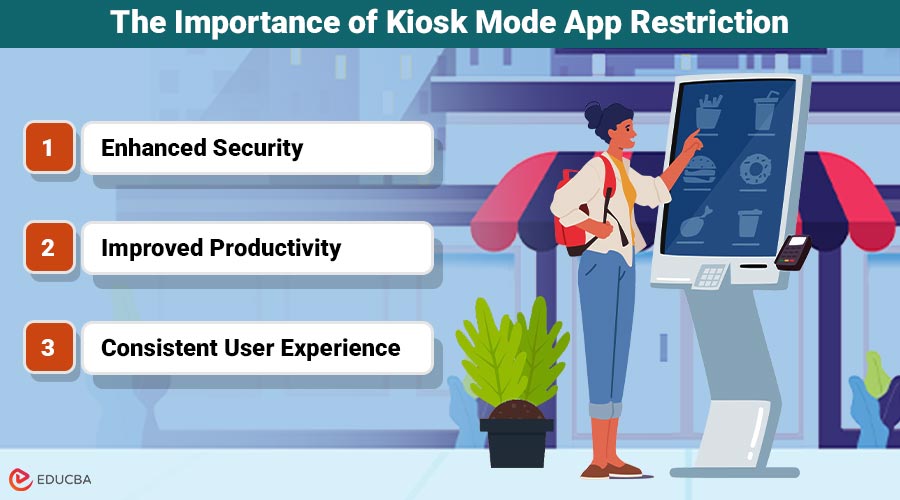 The Importance of Kiosk Mode App Restriction

1 Enhanced Security

2 Improved Productivity

3 Consistent User Experience

EDUCBA